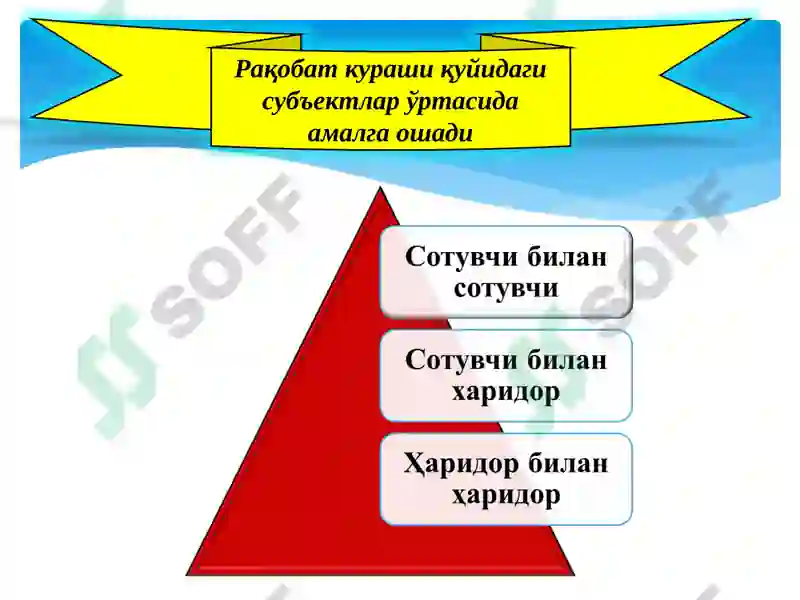 Рақобат кураши қуйидаги субъектлар ўртасида амалга ошади

Сотувчи билан сотувчи

Сотувчи билан харидор

Ҳаридор билан ҳаридор

SOFF

SOFF